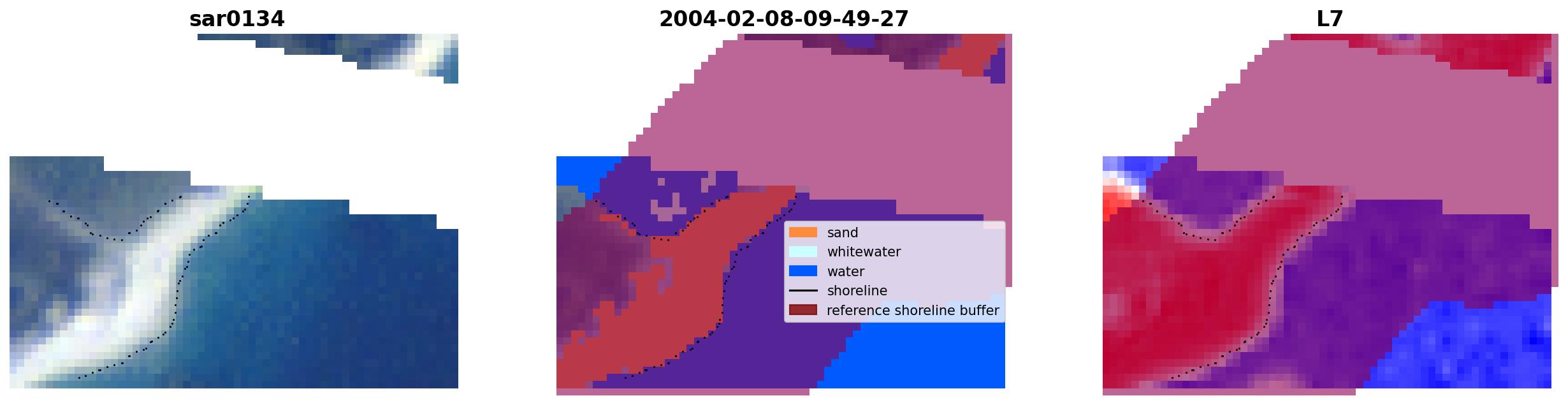 sar0134

2004-02-08-09-49-27

sand
whitewater
water
shoreline
reference shoreline buffer

L7